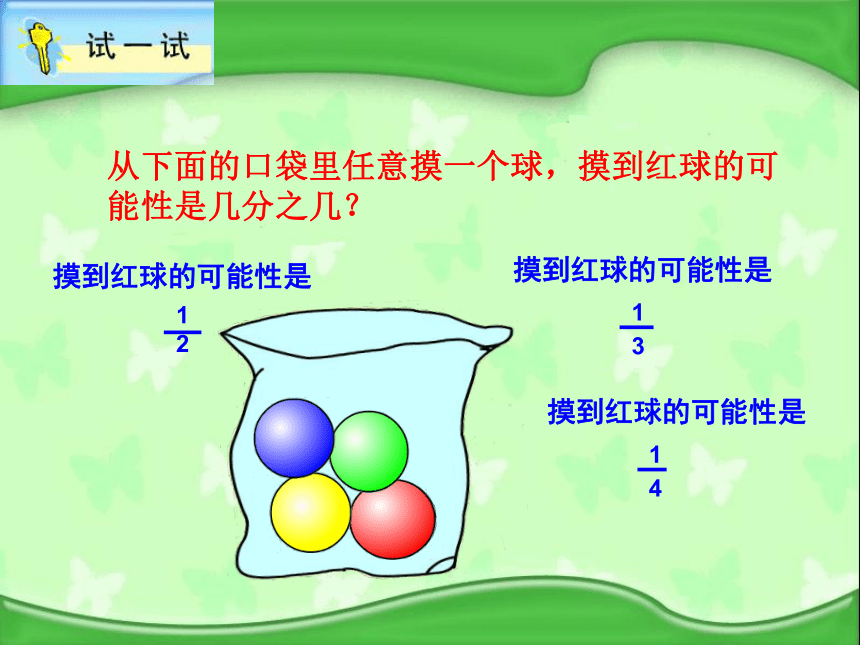 试一试

从下面的口袋里任意摸一个球，摸到红球的可能性是几分之几？

摸到红球的可能性是

$\frac{1}{2}$

摸到红球的可能性是

$\frac{1}{3}$

摸到红球的可能性是

$\frac{1}{4}$